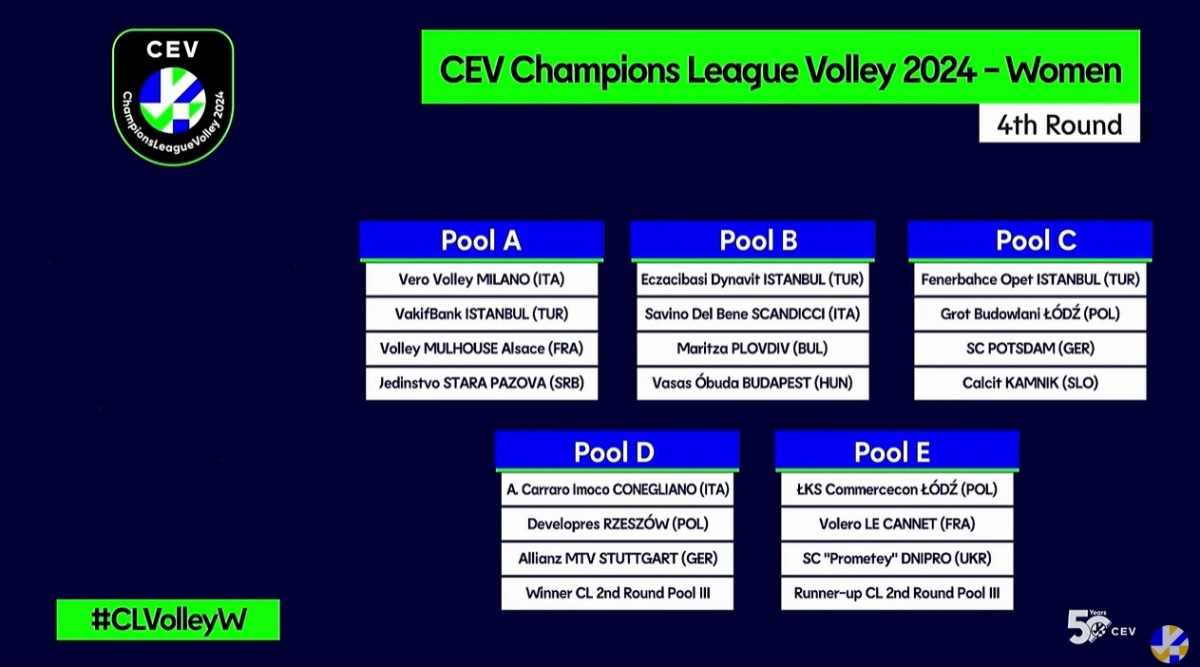 CEV
ChampionsLeagueVolley 2024

CEV Champions League Volley 2024 - Women

4th Round

Pool A
Vero Volley MILANO (ITA)
VakifBank ISTANBUL (TUR)
Volley MULHOUSE Alsace (FRA)
Jedinstvo STARA PAZOVA (SRB)

Pool B
Eczacibasi Dynavit ISTANBUL (TUR)
Savino Del Bene SCANDICCI (ITA)
Maritza PLOVDIV (BUL)
Vasas Óbuda BUDAPEST (HUN)

Pool C
Fenerbahce Opet ISTANBUL (TUR)
Grot Budowlani ŁÓDŹ (POL)
SC POTSDAM (GER)
Calcit KAMNIK (SLO)

Pool D
A. Carraro Imoco CONEGLIANO (ITA)
Developres RZESZÓW (POL)
Allianz MTV STUTTGART (GER)
Winner CL 2nd Round Pool III

Pool E
ŁKS Commercecon ŁÓDŹ (POL)
Volero LE CANNET (FRA)
SC "Prometey" DNIPRO (UKR)
Runner-up CL 2nd Round Pool III

#CLVolleyW

50 Years CEV